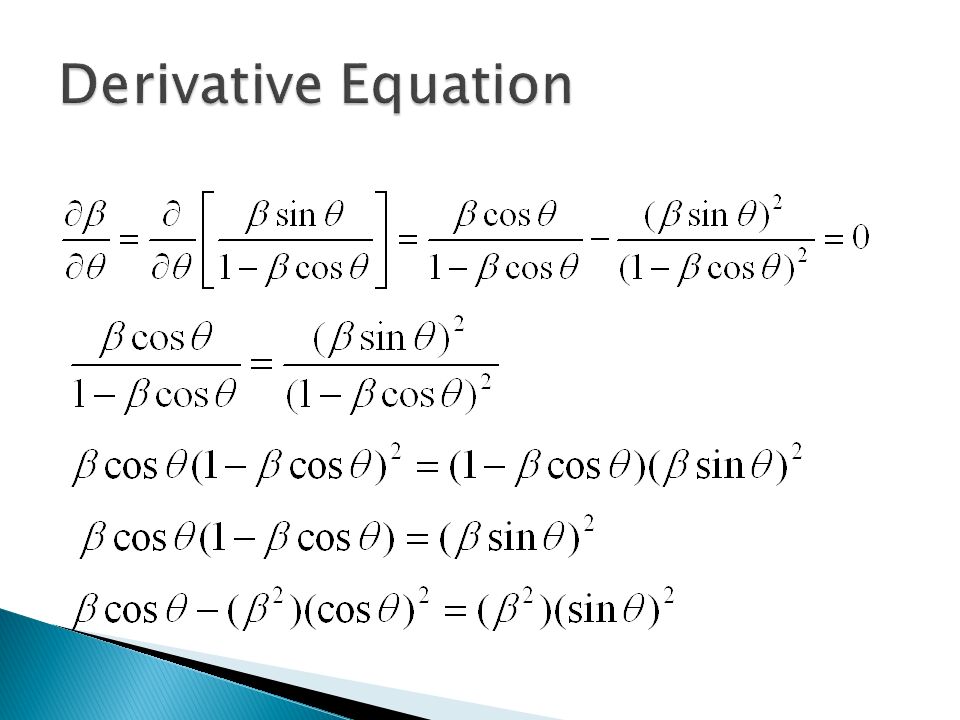 Derivative Equation

$\frac{\partial \beta}{\partial \theta} = \frac{\partial}{\partial \theta}\left[\frac{\beta \sin\theta}{1-\beta\cos\theta}\right] = \frac{\beta\cos\theta}{1-\beta\cos\theta} - \frac{(\beta\sin\theta)^2}{(1-\beta\cos\theta)^2} = 0$

$\frac{\beta\cos\theta}{1-\beta\cos\theta} = \frac{(\beta\sin\theta)^2}{(1-\beta\cos\theta)^2}$

$\beta\cos\theta(1-\beta\cos\theta)^2 = (1-\beta\cos\theta)(\beta\sin\theta)^2$

$\beta\cos\theta(1-\beta\cos\theta) = (\beta\sin\theta)^2$

$\beta\cos\theta - (\beta^2)(\cos\theta)^2 = (\beta^2)(\sin\theta)^2$